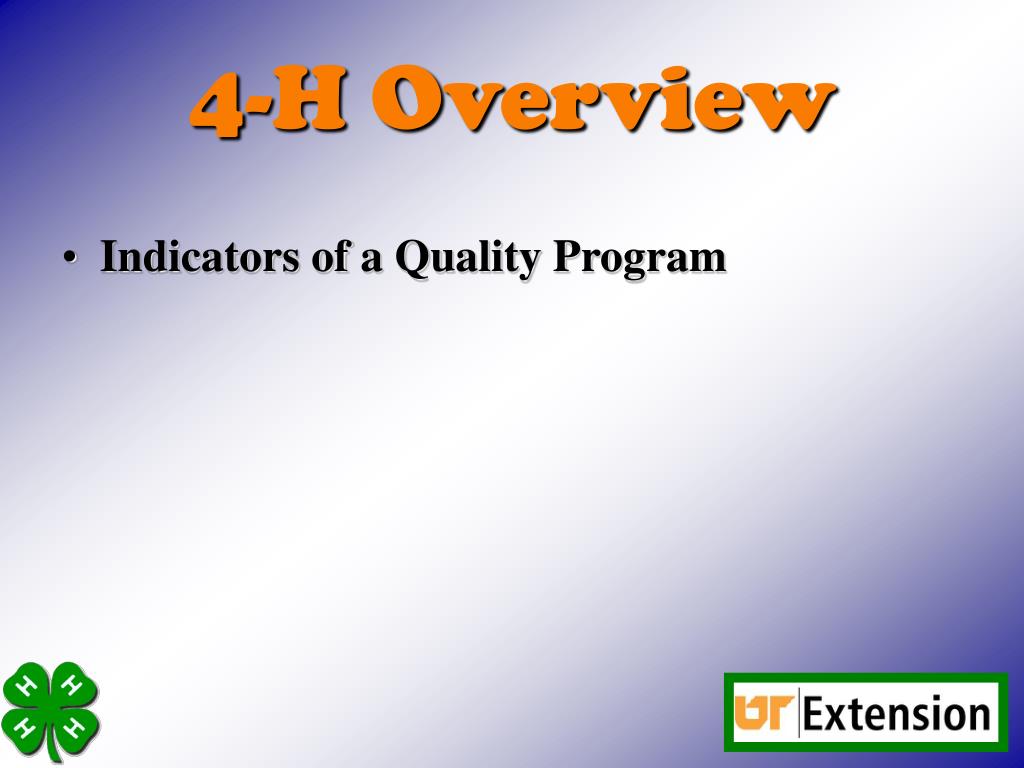 4-H Overview

• Indicators of a Quality Program

H H
H H

UT Extension